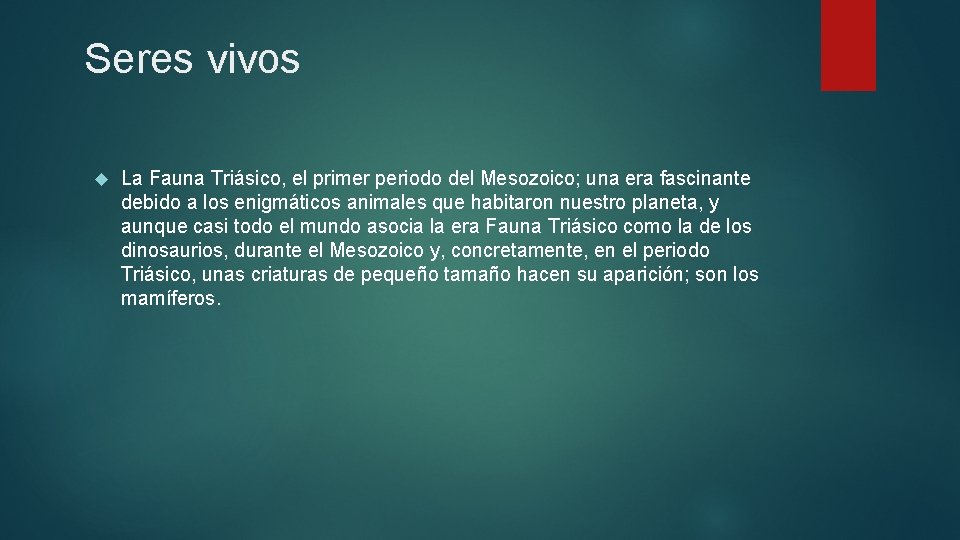 Seres vivos

La Fauna Triásico, el primer periodo del Mesozoico; una era fascinante debido a los enigmáticos animales que habitaron nuestro planeta, y aunque casi todo el mundo asocia la era Fauna Triásico como la de los dinosaurios, durante el Mesozoico y, concretamente, en el periodo Triásico, unas criaturas de pequeño tamaño hacen su aparición; son los mamíferos.